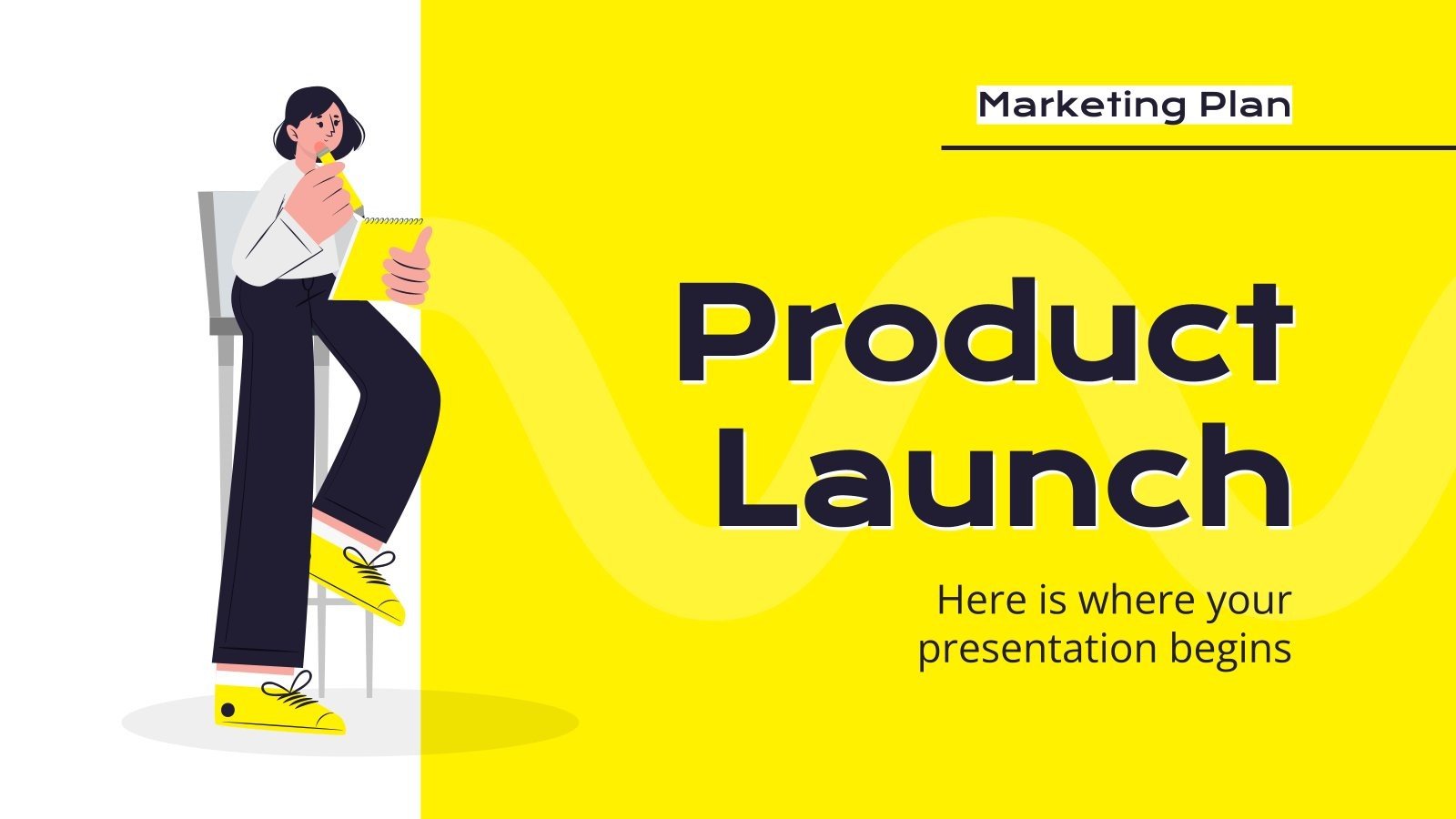 Marketing Plan

Product Launch

Here is where your presentation begins